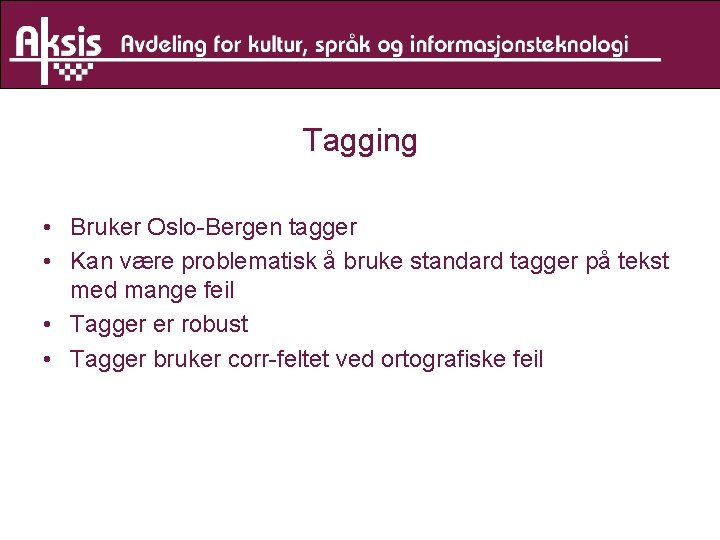 Aksis Avdeling for kultur, språk og informasjonsteknologi

Tagging

• Bruker Oslo-Bergen tagger
• Kan være problematisk å bruke standard tagger på tekst med mange feil
• Tagger er robust
• Tagger bruker corr-feltet ved ortografiske feil